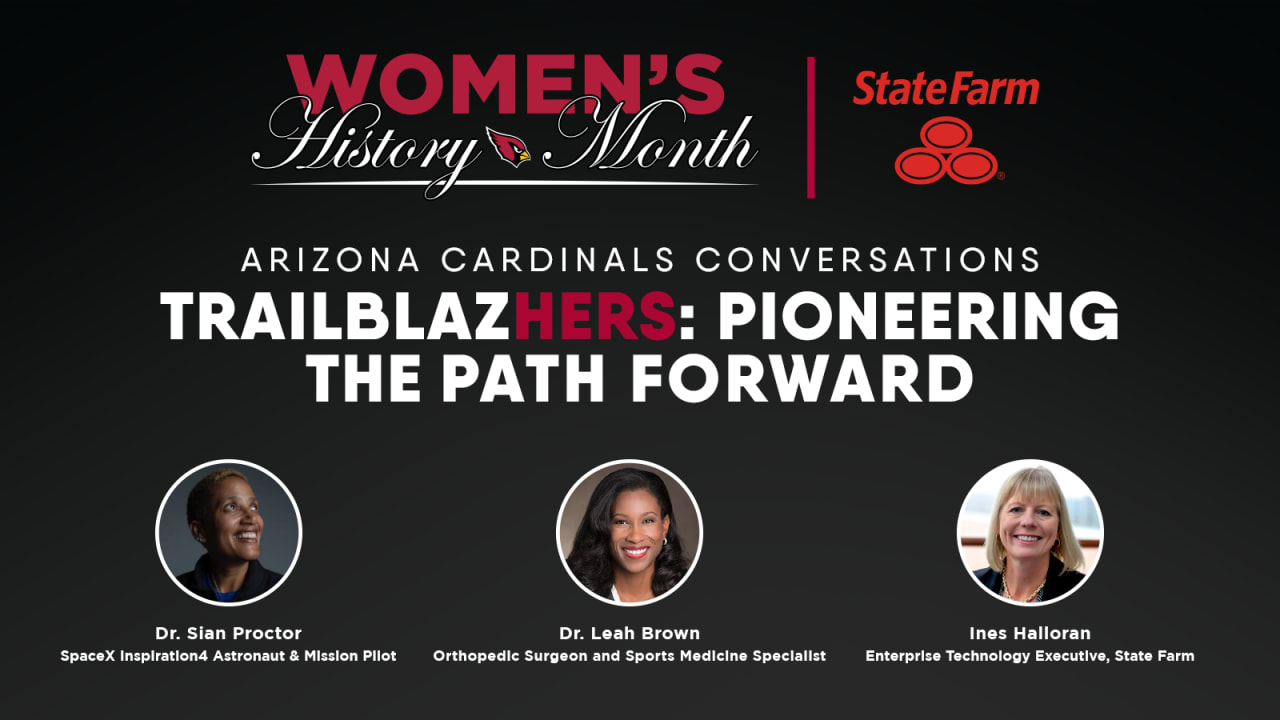 WOMEN'S History Month

State Farm®

ARIZONA CARDINALS CONVERSATIONS

TRAILBLAZHERS: PIONEERING THE PATH FORWARD

Dr. Sian Proctor
SpaceX Inspiration4 Astronaut & Mission Pilot

Dr. Leah Brown
Orthopedic Surgeon and Sports Medicine Specialist

Ines Halloran
Enterprise Technology Executive, State Farm